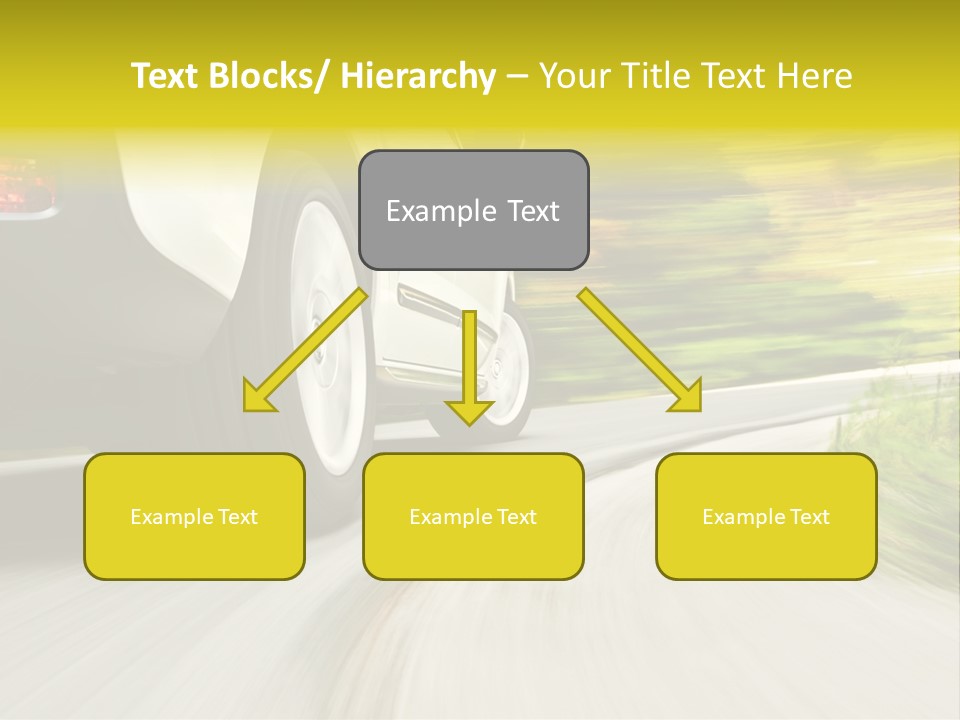 Text Blocks/ Hierarchy – Your Title Text Here

Example Text

Example Text

Example Text

Example Text